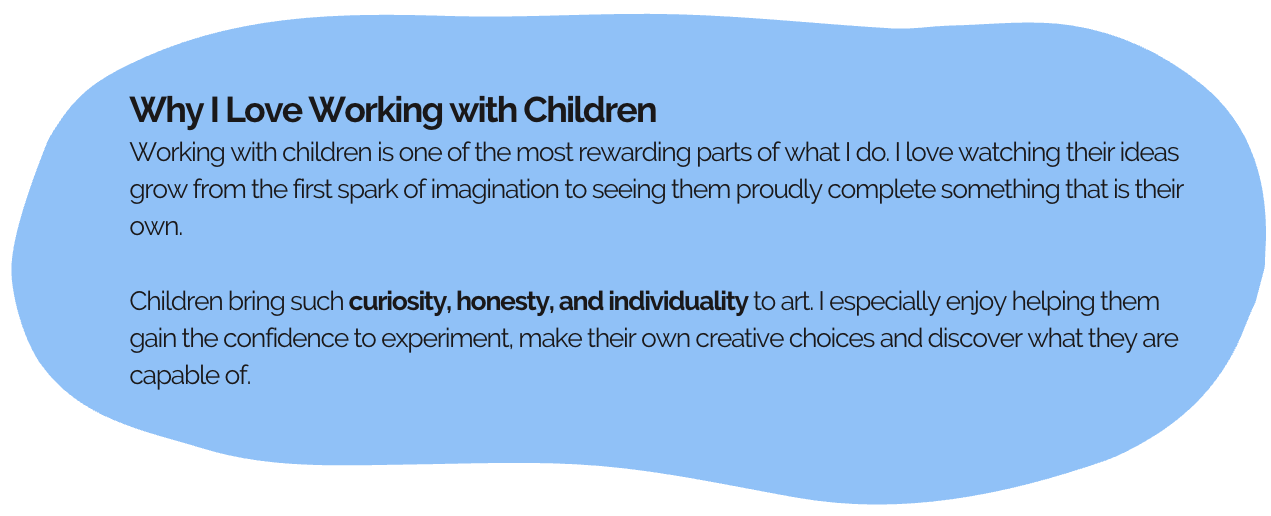 Why I Love Working with Children
Working with children is one of the most rewarding parts of what I do. I love watching their ideas grow from the first spark of imagination to seeing them proudly complete something that is their own.

Children bring such curiosity, honesty, and individuality to art. I especially enjoy helping them gain the confidence to experiment, make their own creative choices and discover what they are capable of.